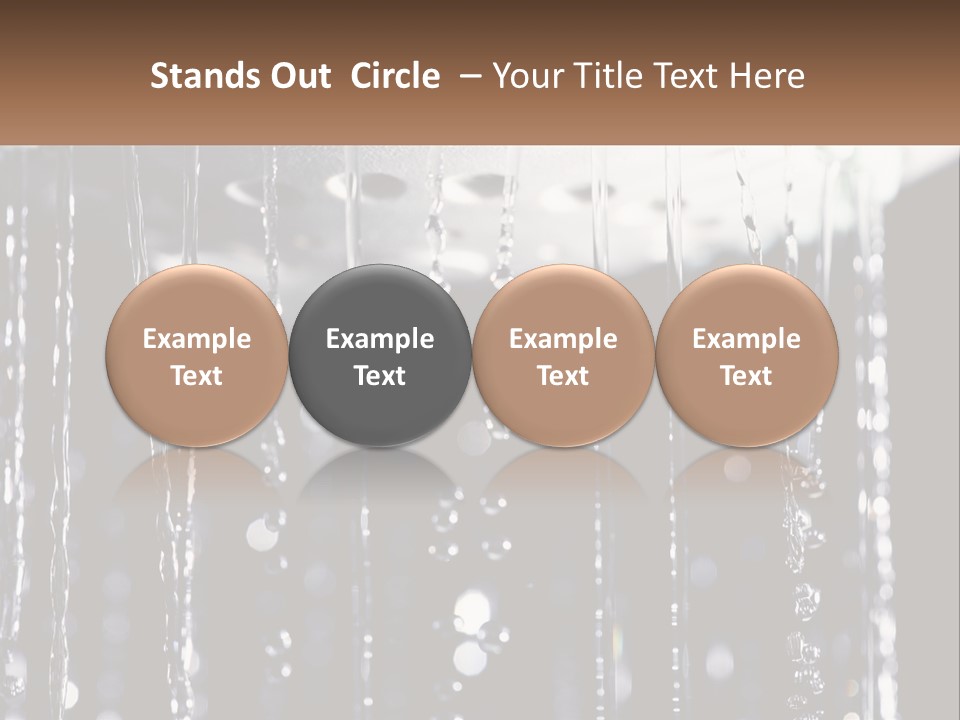 Stands Out Circle – Your Title Text Here

Example Text

Example Text

Example Text

Example Text